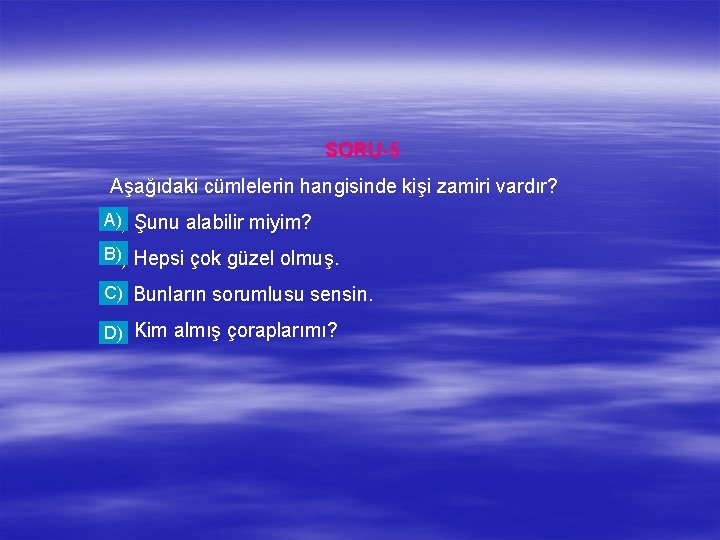 SORU-5

Aşağıdaki cümlelerin hangisinde kişi zamiri vardır?

A) Şunu alabilir miyim?

B) Hepsi çok güzel olmuş.

C) Bunların sorumlusu sensin.

D) Kim almış çoraplarımı?